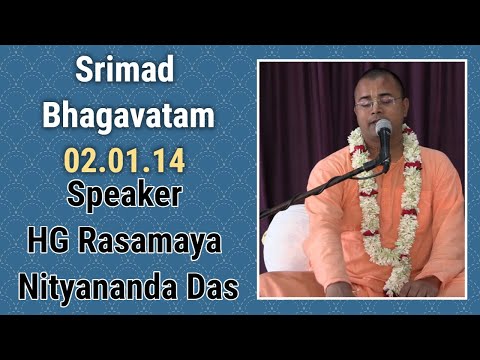 Srimad
Bhagavatam
02.01.14
Speaker
HG Rasamaya
Nityananda Das